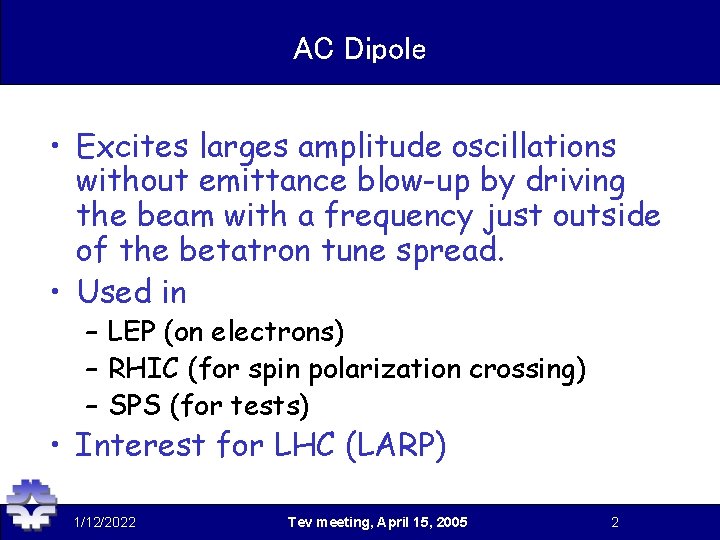 AC Dipole

• Excites larges amplitude oscillations without emittance blow-up by driving the beam with a frequency just outside of the betatron tune spread.
• Used in
– LEP (on electrons)
– RHIC (for spin polarization crossing)
– SPS (for tests)
• Interest for LHC (LARP)

1/12/2022 Tev meeting, April 15, 2005 2